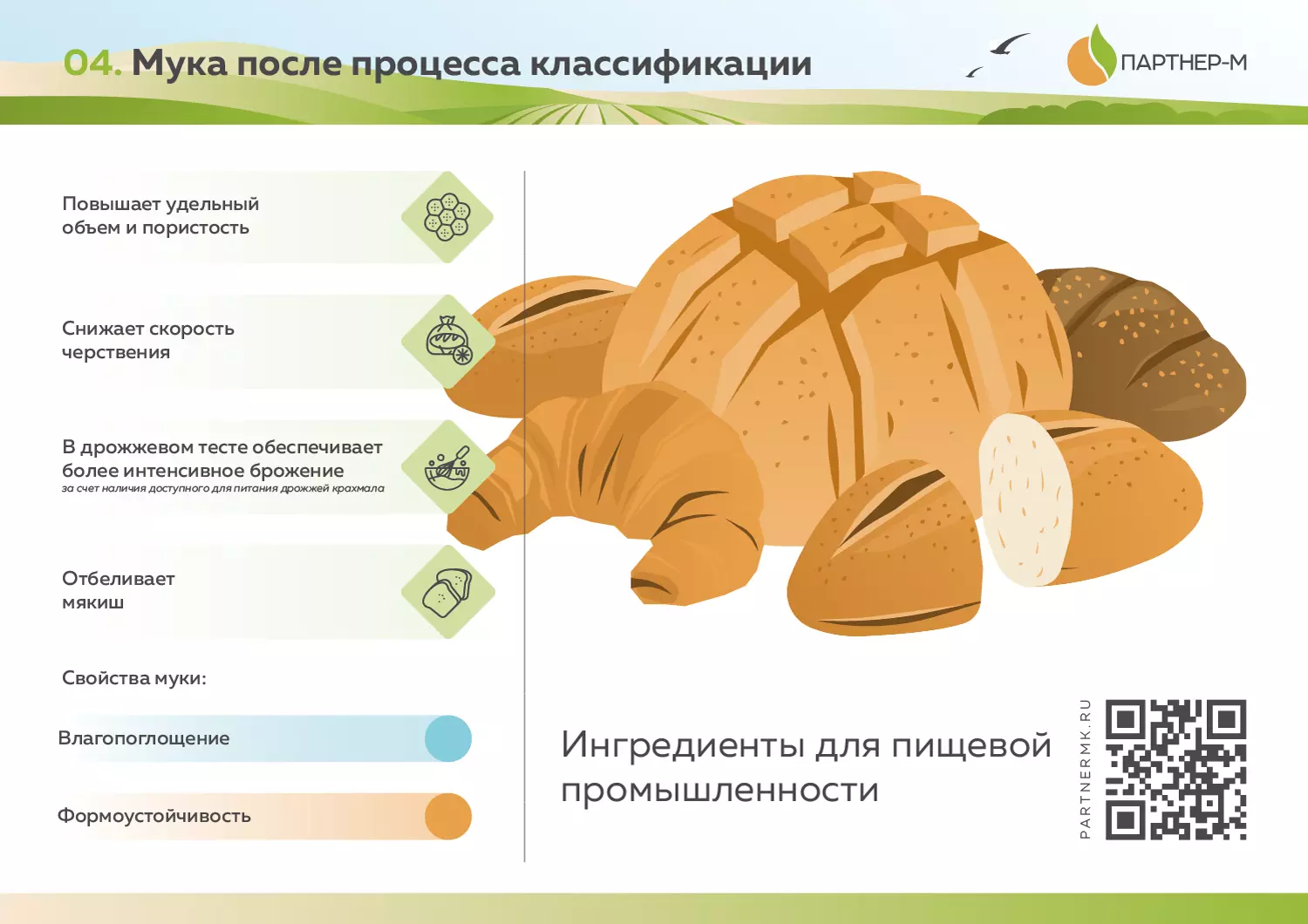 04. Мука после процесса классификации

ПАРТНЕР-М

Повышает удельный объем и пористость

Снижает скорость черствения

В дрожжевом тесте обеспечивает более интенсивное брожение
за счет наличия доступного для питания дрожжей крахмала

Отбеливает мякиш

Свойства муки:

Влагопоглощение

Формоустойчивость

Ингредиенты для пищевой промышленности

PARTNERMK.RU